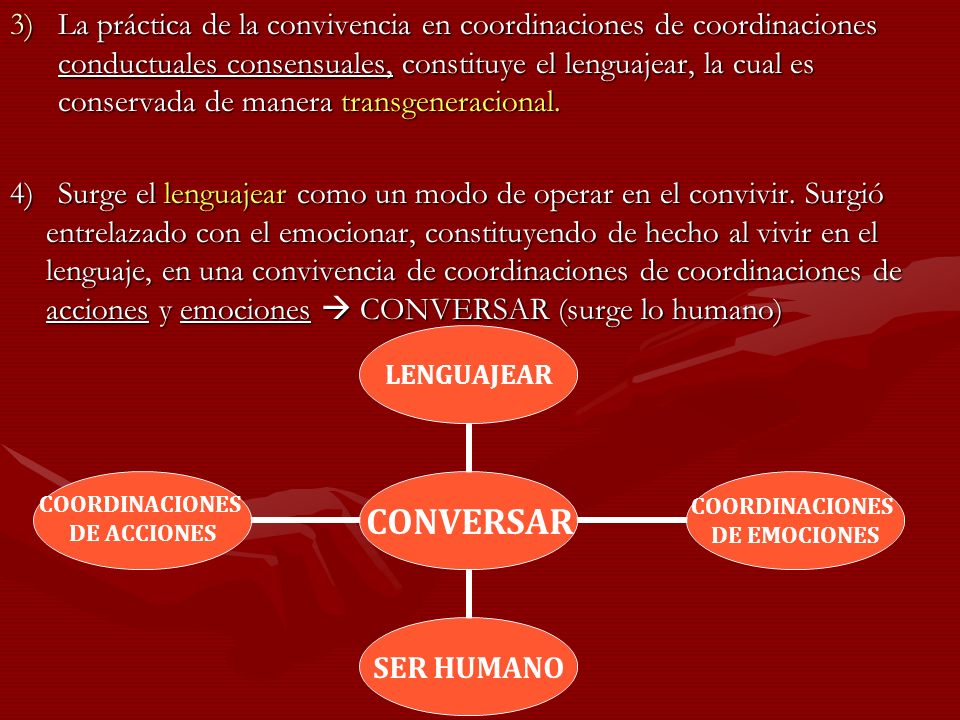 3) La práctica de la convivencia en coordinaciones de coordinaciones conductuales consensuales, constituye el lenguajear, la cual es conservada de manera transgeneracional.

4) Surge el lenguajear como un modo de operar en el convivir. Surgió entrelazado con el emocionar, constituyendo de hecho al vivir en el lenguaje, en una convivencia de coordinaciones de coordinaciones de acciones y emociones → CONVERSAR (surge lo humano)

LENGUAJEAR

COORDINACIONES DE ACCIONES

CONVERSAR

COORDINACIONES DE EMOCIONES

SER HUMANO